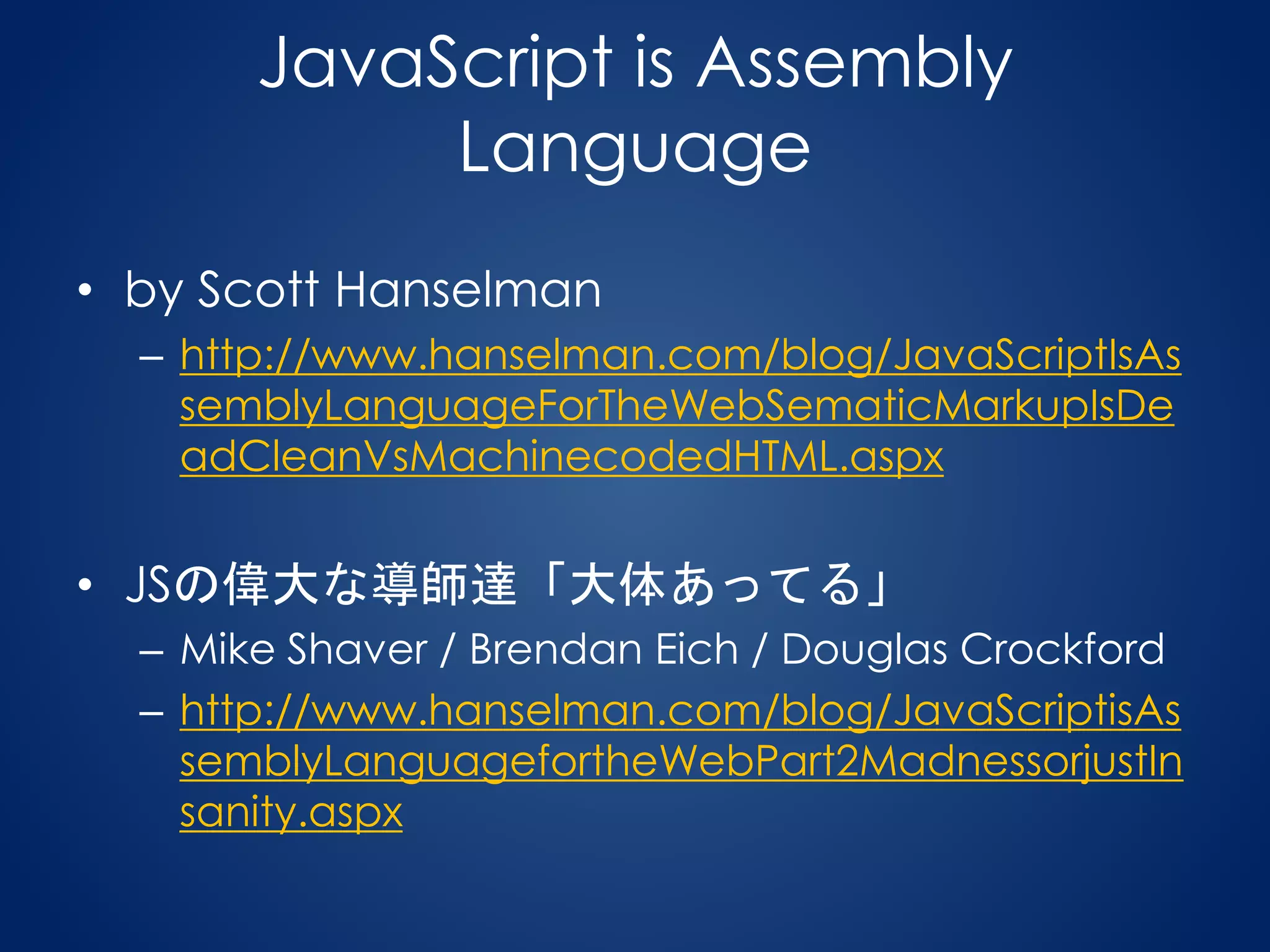 JavaScript is Assembly Language

• by Scott Hanselman
– http://www.hanselman.com/blog/JavaScriptIsAssemblyLanguageForTheWebSematicMarkupIsDeadCleanVsMachinecodedHTML.aspx

• JSの偉大な導師達「大体あってる」
– Mike Shaver / Brendan Eich / Douglas Crockford
– http://www.hanselman.com/blog/JavaScriptisAssemblyLanguagefortheWebPart2MadnessorjustInsanity.aspx